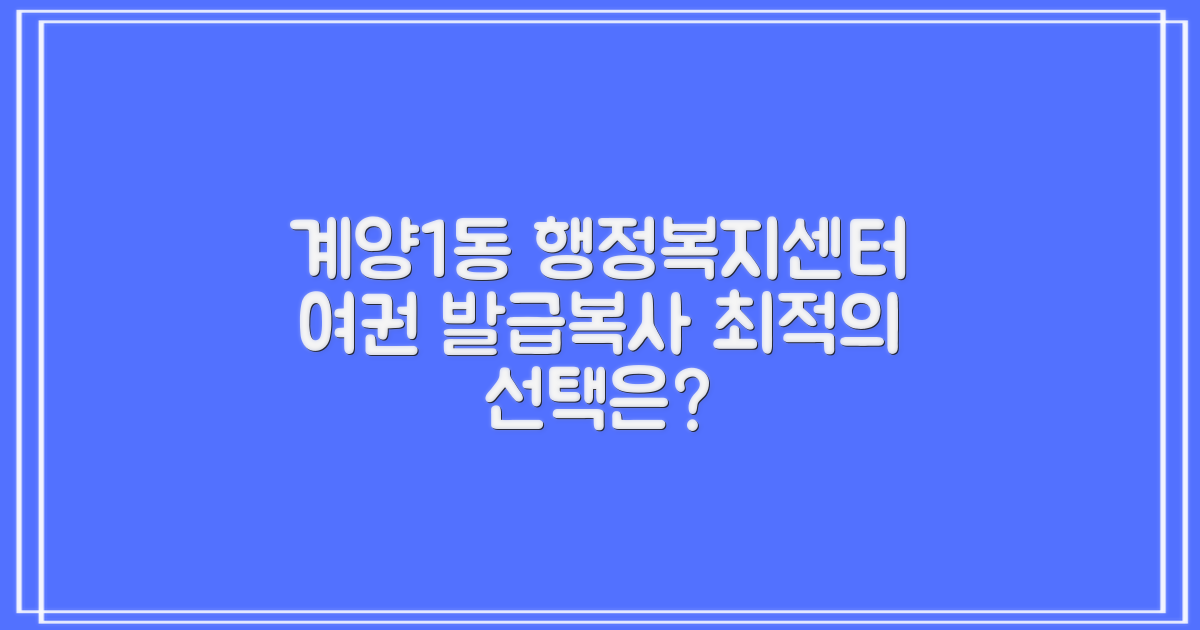 계양1동 행정복지센터 여권 발급복사 최적의 선택은?